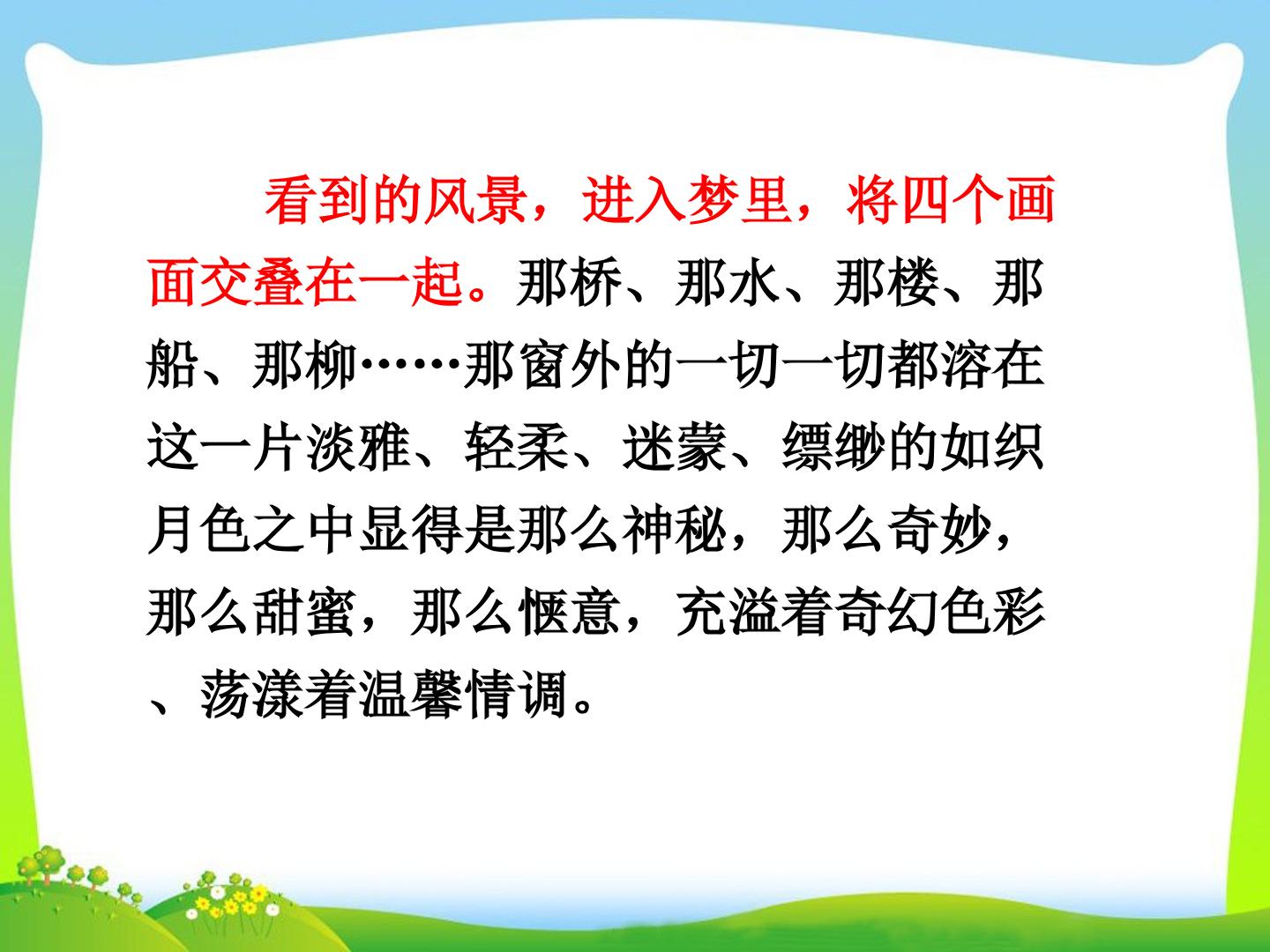 看到的风景，进入梦里，将四个画面交叠在一起。那桥、那水、那楼、那船、那柳……那窗外的一切一切都溶在这一片淡雅、轻柔、迷蒙、缥缈的如织月色之中显得是那么神秘，那么奇妙，那么甜蜜，那么惬意，充溢着奇幻色彩、荡漾着温馨情调。